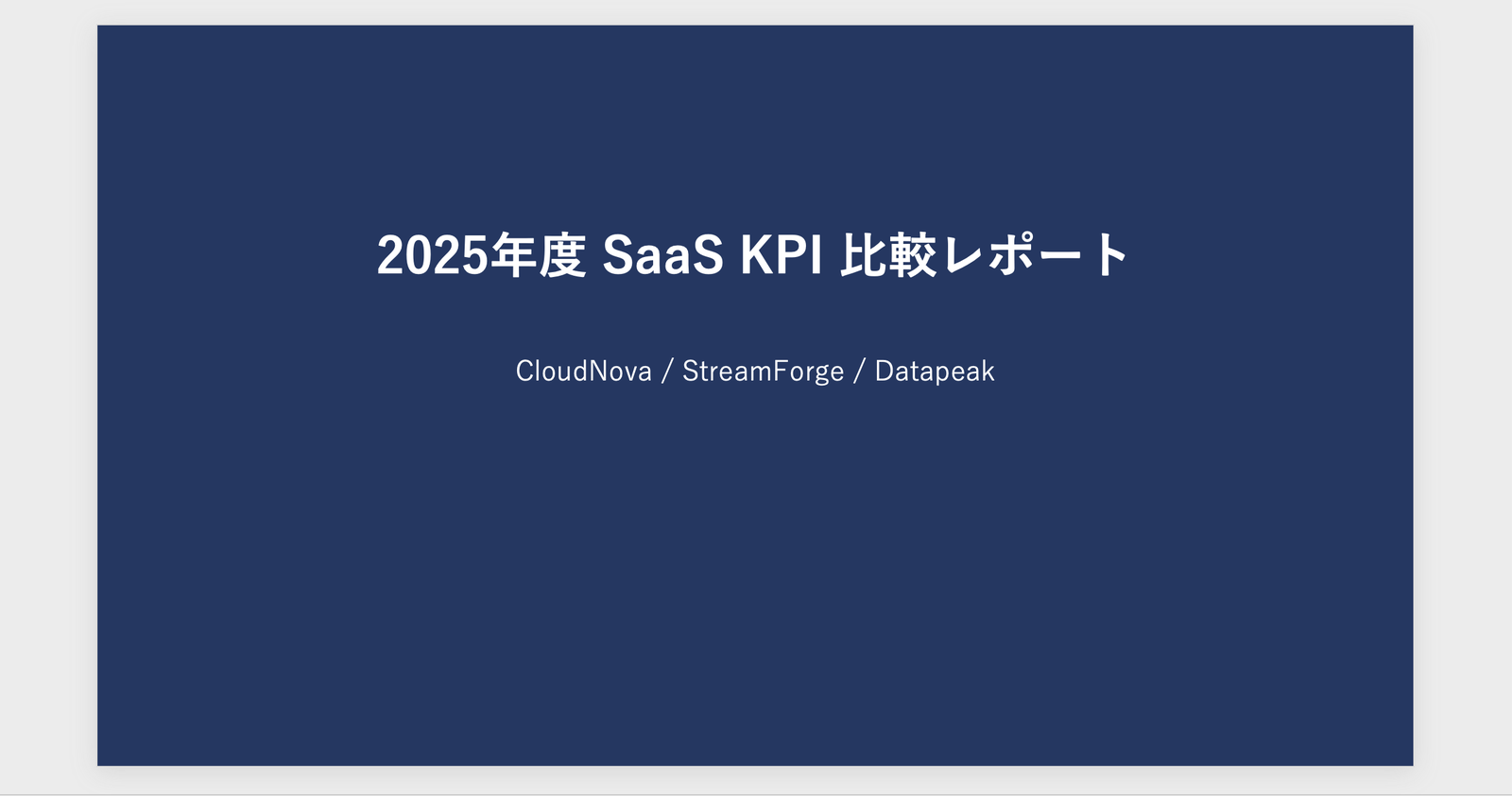 2025年度 SaaS KPI 比較レポート

CloudNova / StreamForge / Datapeak